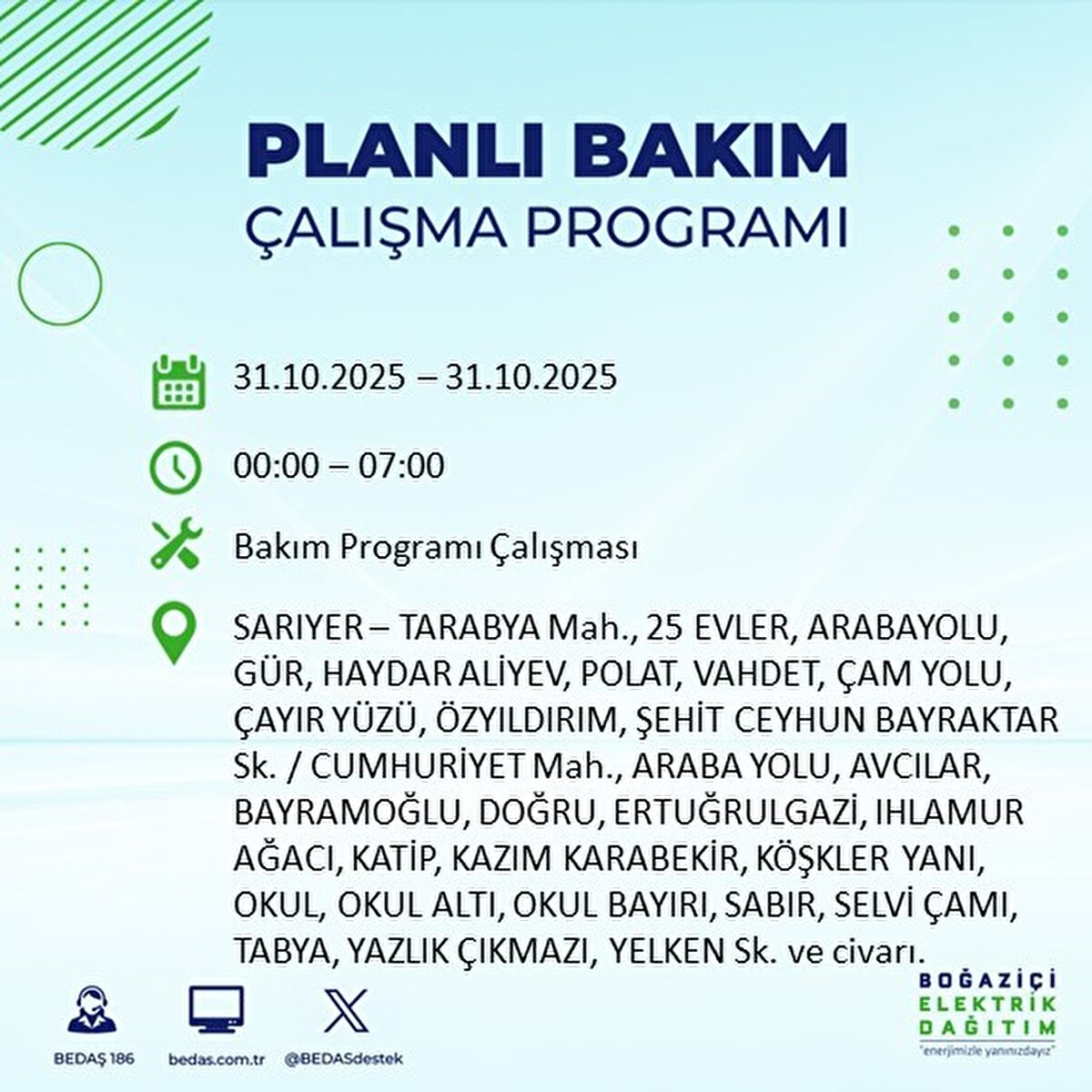 PLANLI BAKIM
ÇALIŞMA PROGRAMI

31.10.2025 – 31.10.2025

00:00 – 07:00

Bakım Programı Çalışması

SARIYER – TARABYA Mah., 25 EVLER, ARABAYOLU, GÜR, HAYDAR ALİYEV, POLAT, VAHDET, ÇAM YOLU, ÇAYIR YÜZÜ, ÖZYILDIRIM, ŞEHİT CEYHUN BAYRAKTAR Sk. / CUMHURİYET Mah., ARABA YOLU, AVCILAR, BAYRAMOĞLU, DOĞRU, ERTUĞRULGAZİ, IHLAMUR AĞACI, KATİP, KAZIM KARABEKİR, KÖŞKLER YANI, OKUL, OKUL ALTI, OKUL BAYIRI, SABIR, SELVİ ÇAMI, TABYA, YAZLIK ÇIKMAZI, YELKEN Sk. ve civarı.

BEDAŞ 186
bedas.com.tr
@BEDASdestek

BOĞAZİÇİ
ELEKTRİK
DAĞITIM
"enerjimizle yanınızdayız"